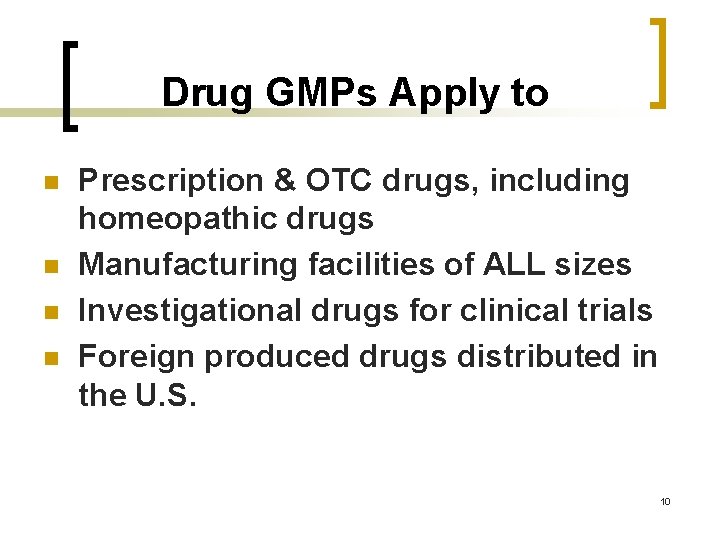 Drug GMPs Apply to

- Prescription & OTC drugs, including homeopathic drugs
- Manufacturing facilities of ALL sizes
- Investigational drugs for clinical trials
- Foreign produced drugs distributed in the U.S.

10